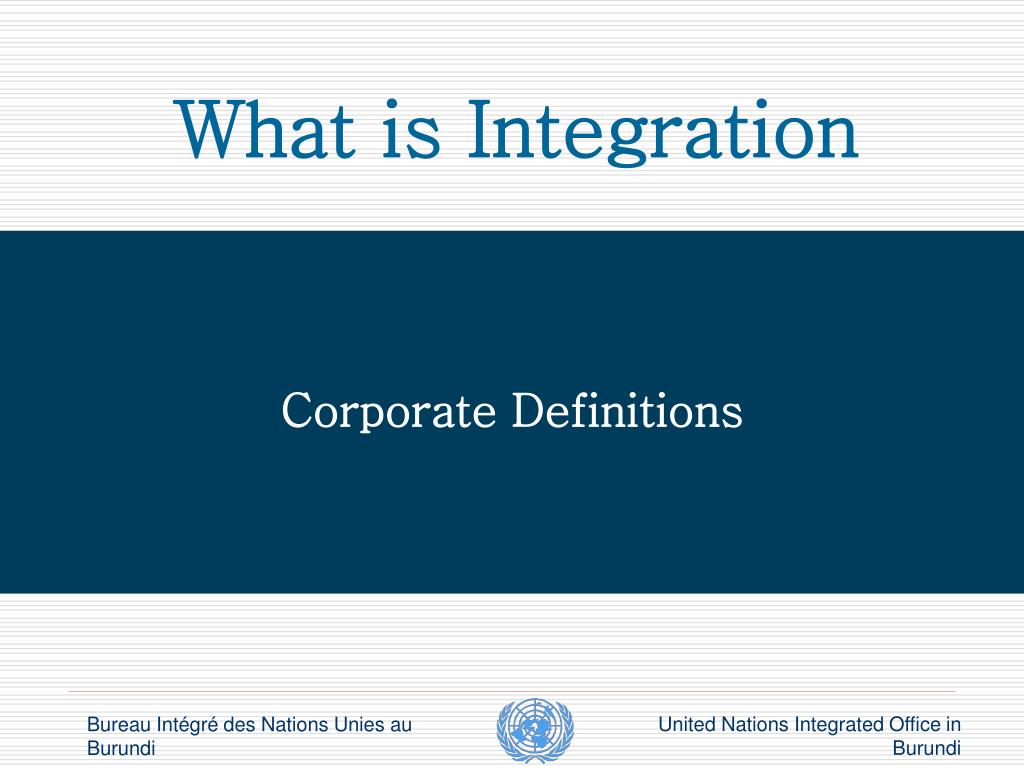 What is Integration

Corporate Definitions

Bureau Intégré des Nations Unies au Burundi

United Nations Integrated Office in Burundi